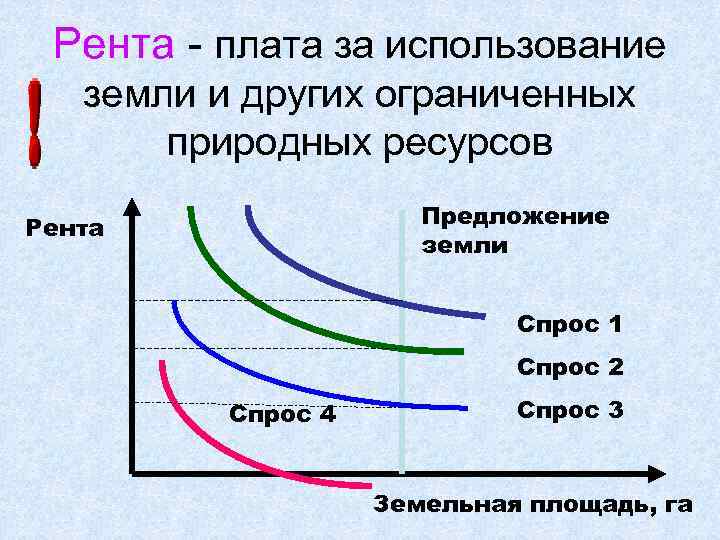 Рента - плата за использование земли и других ограниченных природных ресурсов

Рента

Предложение земли

Спрос 1

Спрос 2

Спрос 3

Спрос 4

Земельная площадь, га